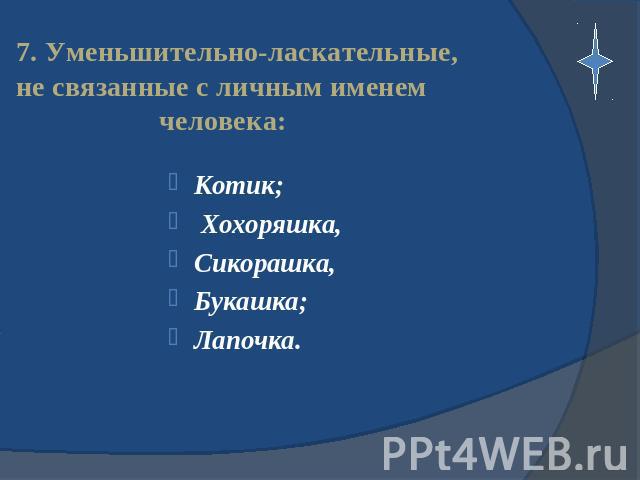 7. Уменьшительно-ласкательные, не связанные с личным именем человека:

Котик;

Хохоряшка,

Сикорашка,

Букашка;

Лапочка.

PPt4WEB.ru